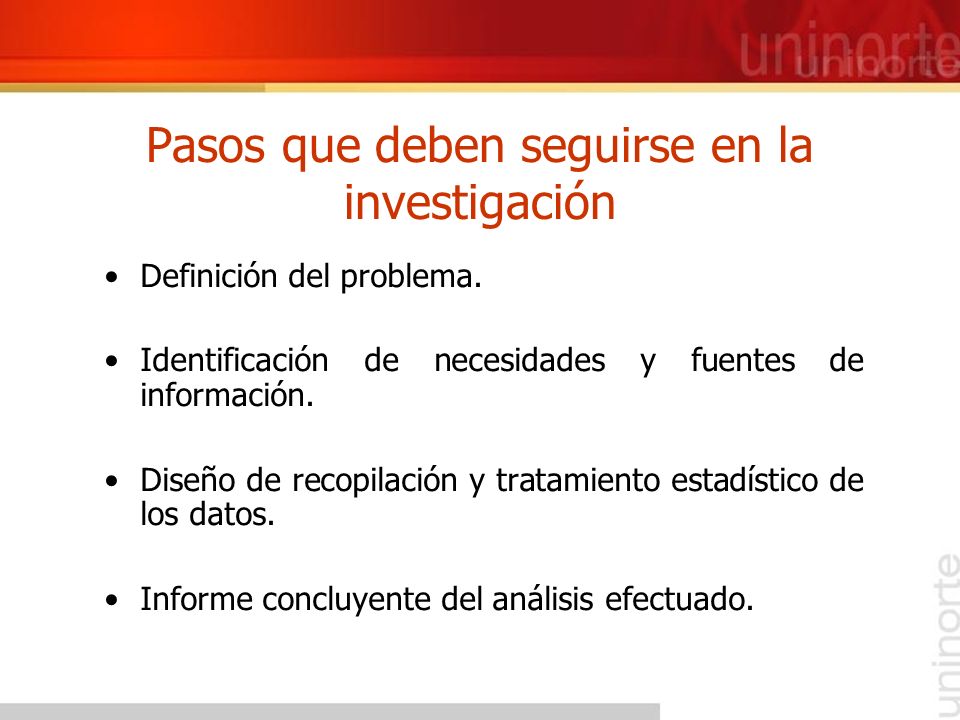 uninorte

Pasos que deben seguirse en la investigación

• Definición del problema.

• Identificación de necesidades y fuentes de información.

• Diseño de recopilación y tratamiento estadístico de los datos.

• Informe concluyente del análisis efectuado.

uninorte